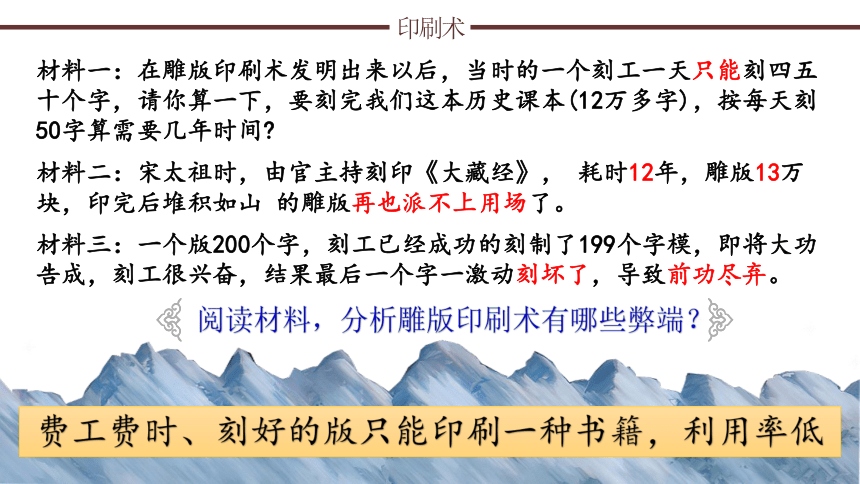 印刷术

材料一：在雕版印刷术发明出来以后，当时的一个刻工一天只能刻四五十个字，请你算一下，要刻完我们这本历史课本(12万多字)，按每天刻50字算需要几年时间？

材料二：宋太祖时，由官主持刻印《大藏经》， 耗时12年，雕版13万块，印完后堆积如山 的雕版再也派不上用场了。

材料三：一个版200个字，刻工已经成功的刻制了199个字模，即将大功告成，刻工很兴奋，结果最后一个字一激动刻坏了，导致前功尽弃。

阅读材料，分析雕版印刷术有哪些弊端？

费工费时、刻好的版只能印刷一种书籍，利用率低